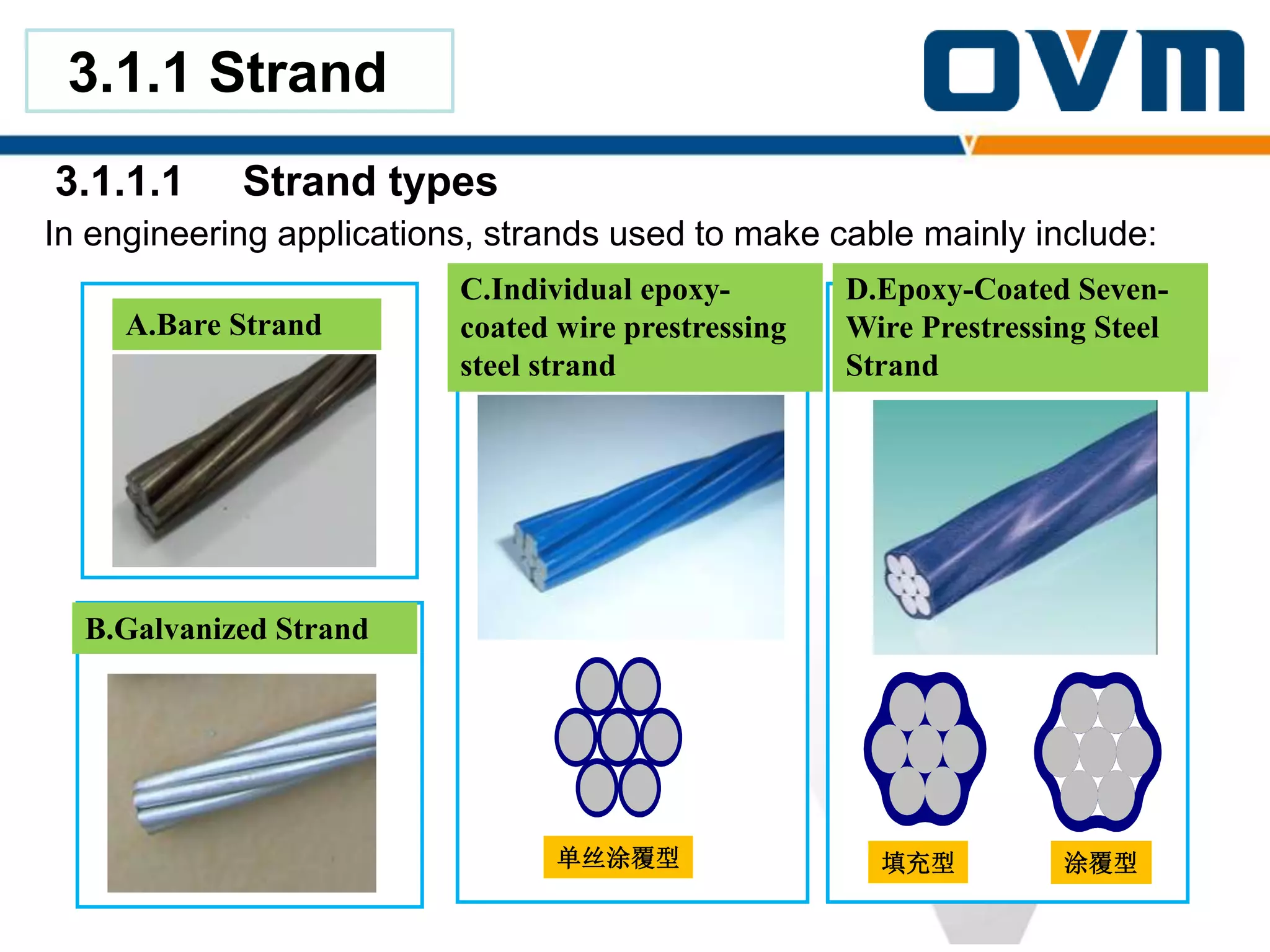 3.1.1 Strand

OVM

3.1.1.1 Strand types

In engineering applications, strands used to make cable mainly include:

A.Bare Strand

B.Galvanized Strand

C.Individual epoxy-coated wire prestressing steel strand

单丝涂覆型

D.Epoxy-Coated Seven-Wire Prestressing Steel Strand

填充型

涂覆型